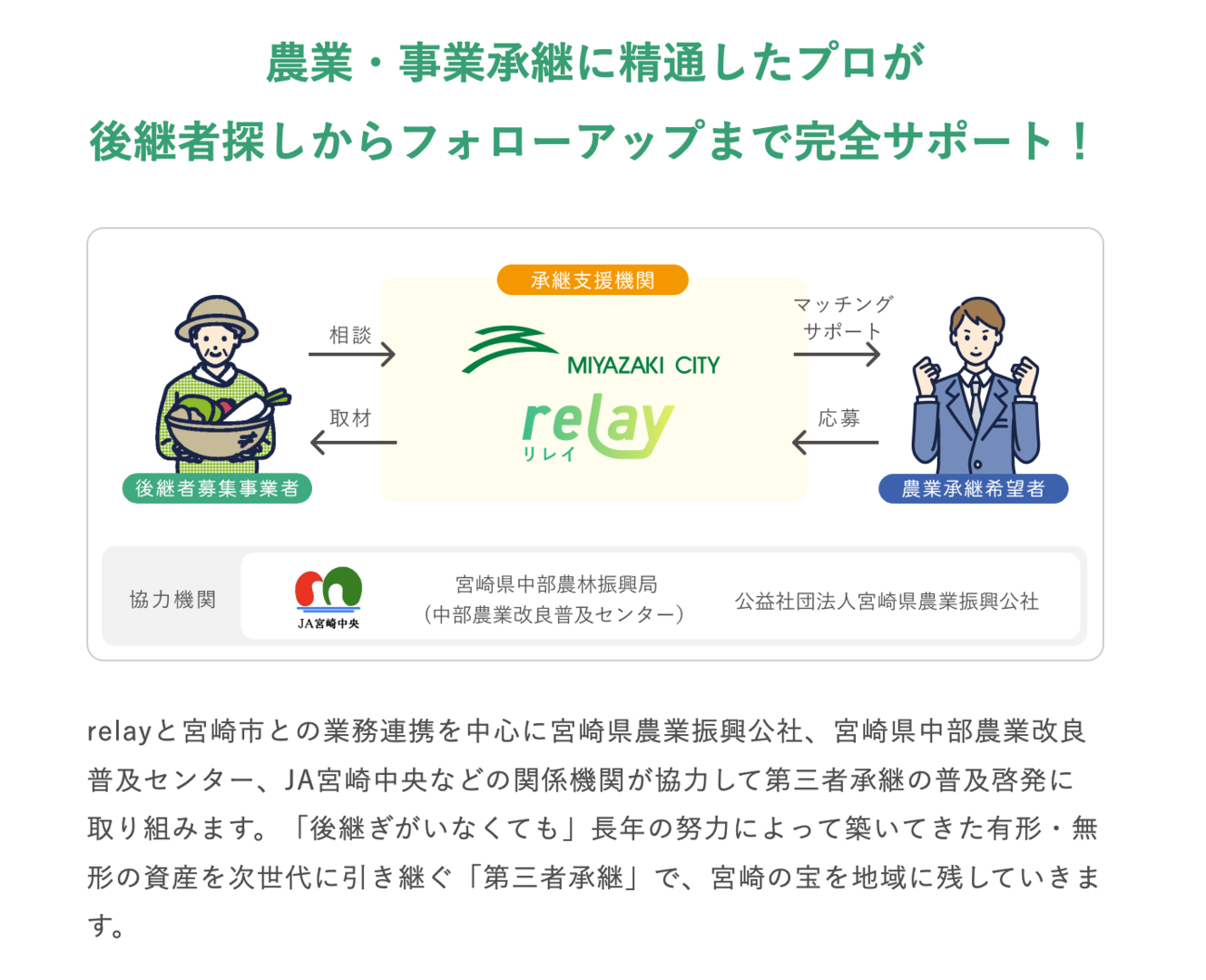 農業・事業承継に精通したプロが
後継者探しからフォローアップまで完全サポート！

承継支援機関

相談

取材

MIYAZAKI CITY

relay
リレイ

マッチング
サポート

応募

後継者募集事業者

農業承継希望者

協力機関

JA宮崎中央

宮崎県中部農林振興局
（中部農業改良普及センター）

公益社団法人宮崎県農業振興公社

relayと宮崎市との業務連携を中心に宮崎県農業振興公社、宮崎県中部農業改良普及センター、JA宮崎中央などの関係機関が協力して第三者承継の普及啓発に取り組みます。「後継ぎがいなくても」長年の努力によって築いてきた有形・無形の資産を次世代に引き継ぐ「第三者承継」で、宮崎の宝を地域に残していきます。